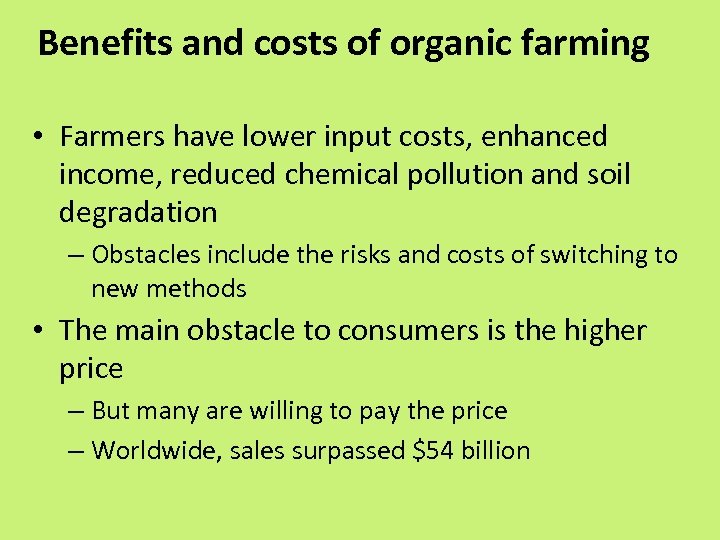 Benefits and costs of organic farming

• Farmers have lower input costs, enhanced income, reduced chemical pollution and soil degradation

– Obstacles include the risks and costs of switching to new methods

• The main obstacle to consumers is the higher price

– But many are willing to pay the price

– Worldwide, sales surpassed \$54 billion